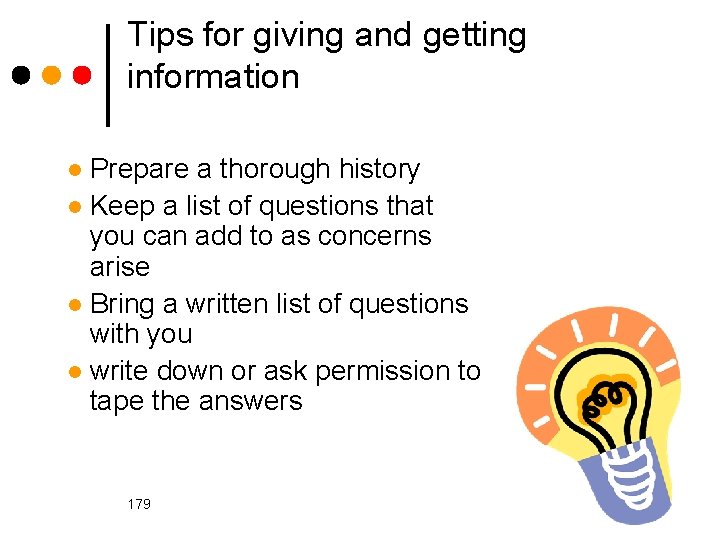 Tips for giving and getting information

- Prepare a thorough history
- Keep a list of questions that you can add to as concerns arise
- Bring a written list of questions with you
- write down or ask permission to tape the answers

179